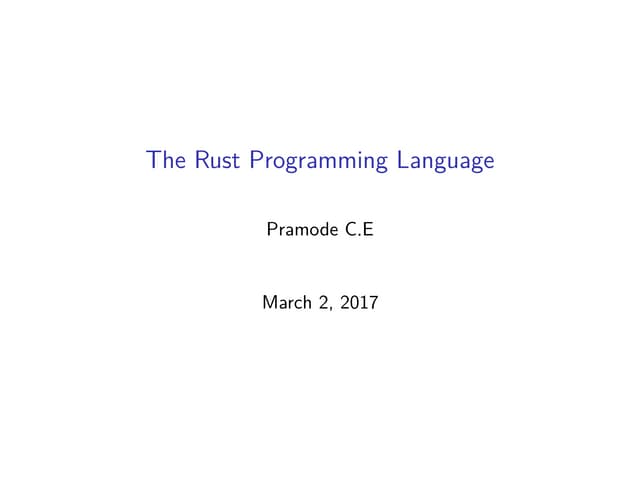 The Rust Programming Language

Pramode C.E

March 2, 2017